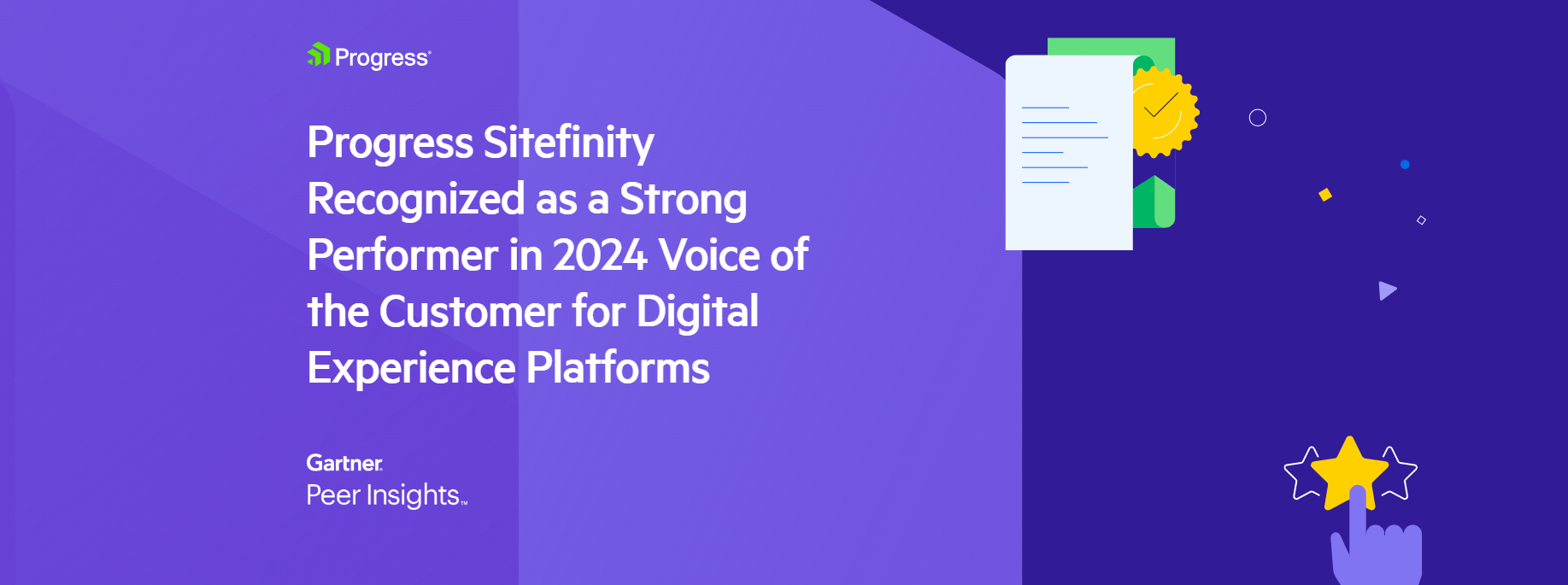 Progress®

Progress Sitefinity Recognized as a Strong Performer in 2024 Voice of the Customer for Digital Experience Platforms

Gartner.
Peer Insights™